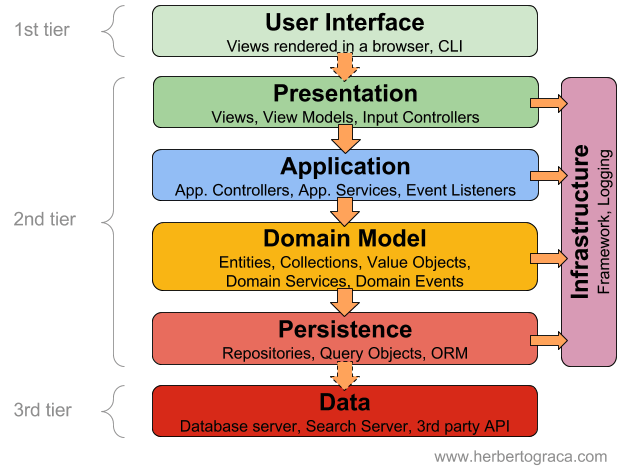 1st tier

User Interface
Views rendered in a browser, CLI

2nd tier

Presentation
Views, View Models, Input Controllers

Application
App. Controllers, App. Services, Event Listeners

Domain Model
Entities, Collections, Value Objects, Domain Services, Domain Events

Persistence
Repositories, Query Objects, ORM

Infrastructure
Framework, Logging

3rd tier

Data
Database server, Search Server, 3rd party API

www.herbertograca.com